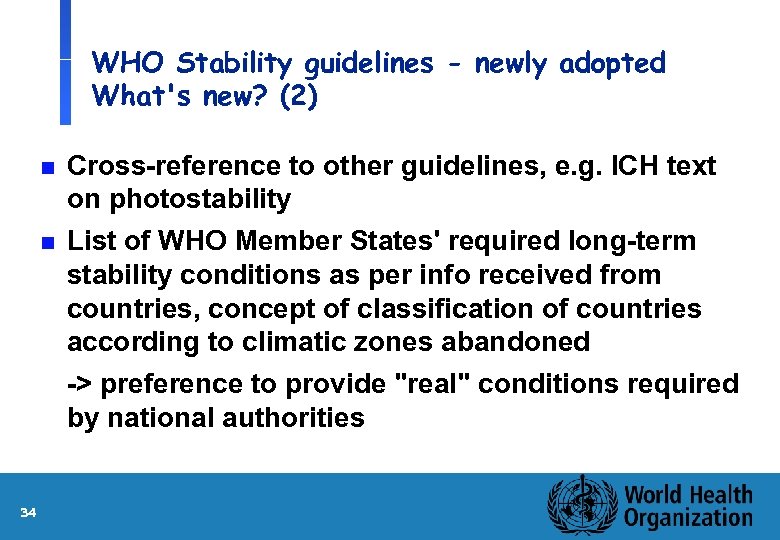 WHO Stability guidelines - newly adopted
What's new? (2)

Cross-reference to other guidelines, e.g. ICH text on photostability

List of WHO Member States' required long-term stability conditions as per info received from countries, concept of classification of countries according to climatic zones abandoned

-> preference to provide "real" conditions required by national authorities

34

World Health Organization